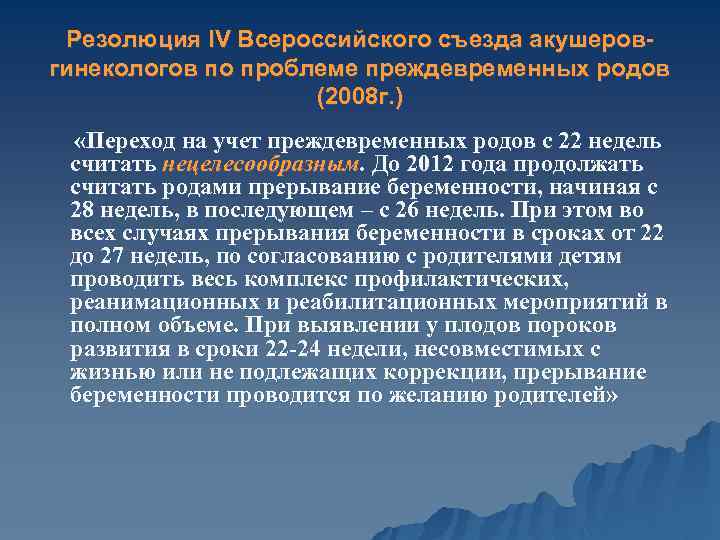 Резолюция IV Всероссийского съезда акушеров-гинекологов по проблеме преждевременных родов (2008г.)

«Переход на учет преждевременных родов с 22 недель считать нецелесообразным. До 2012 года продолжать считать родами прерывание беременности, начиная с 28 недель, в последующем – с 26 недель. При этом во всех случаях прерывания беременности в сроках от 22 до 27 недель, по согласованию с родителями детям проводить весь комплекс профилактических, реанимационных и реабилитационных мероприятий в полном объеме. При выявлении у плодов пороков развития в сроки 22-24 недели, несовместимых с жизнью или не подлежащих коррекции, прерывание беременности проводится по желанию родителей»